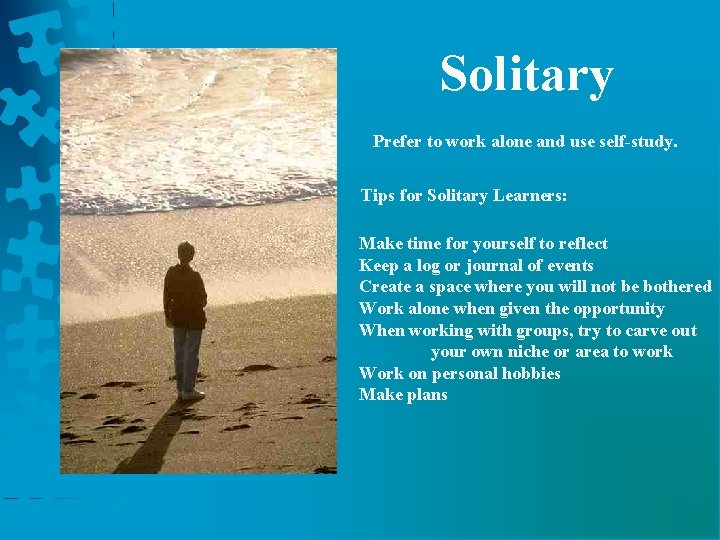 Solitary

Prefer to work alone and use self-study.

Tips for Solitary Learners:

Make time for yourself to reflect
Keep a log or journal of events
Create a space where you will not be bothered
Work alone when given the opportunity
When working with groups, try to carve out your own niche or area to work
Work on personal hobbies
Make plans